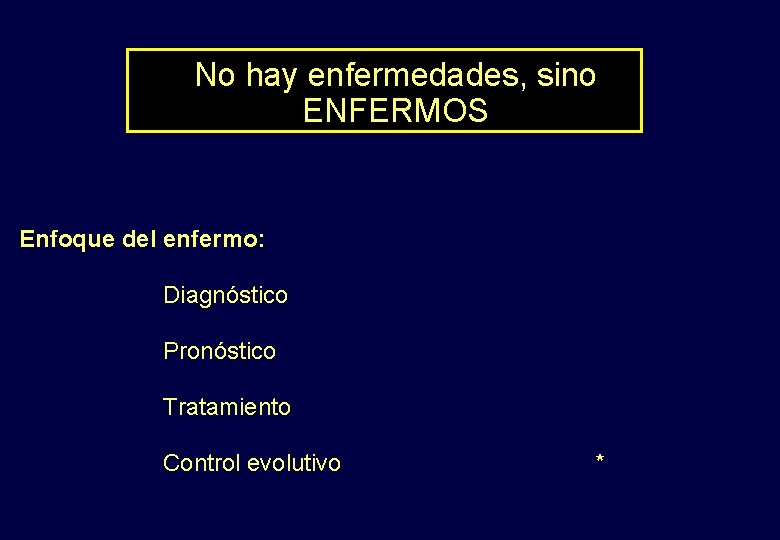 No hay enfermedades, sino ENFERMOS

Enfoque del enfermo:

Diagnóstico

Pronóstico

Tratamiento

Control evolutivo

*